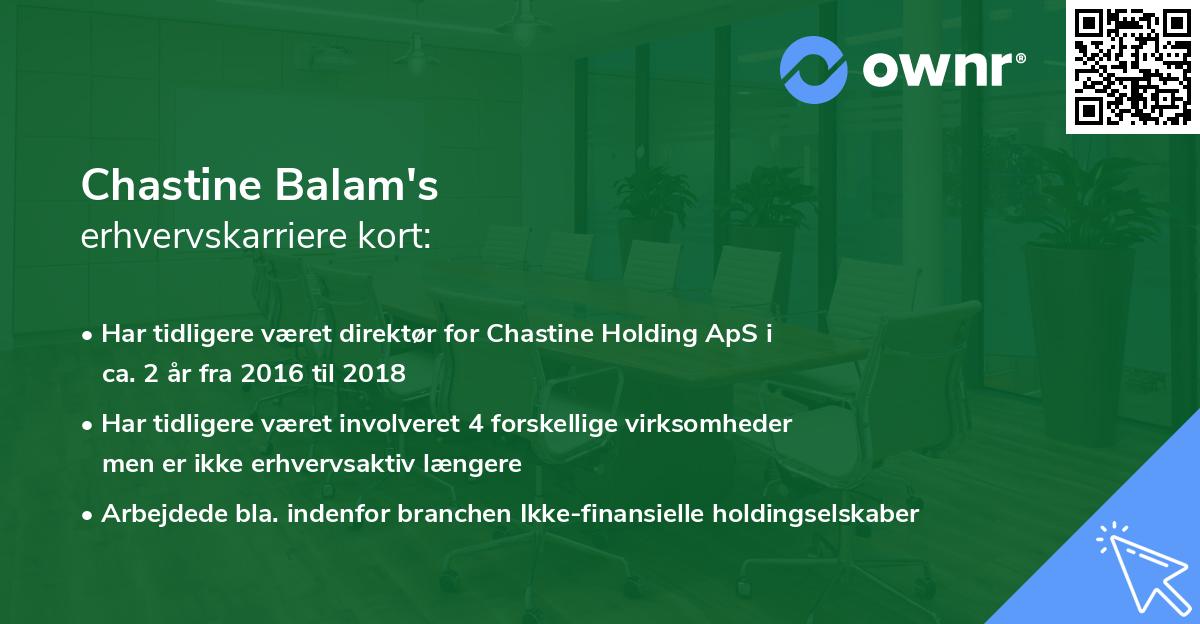 ownr®

Chastine Balam's
erhvervskarriere kort:

• Har tidligere været direktør for Chastine Holding ApS i ca. 2 år fra 2016 til 2018

• Har tidligere været involveret 4 forskellige virksomheder men er ikke erhvervsaktiv længere

• Arbejdede bla. indenfor branchen Ikke-finansielle holdingselskaber